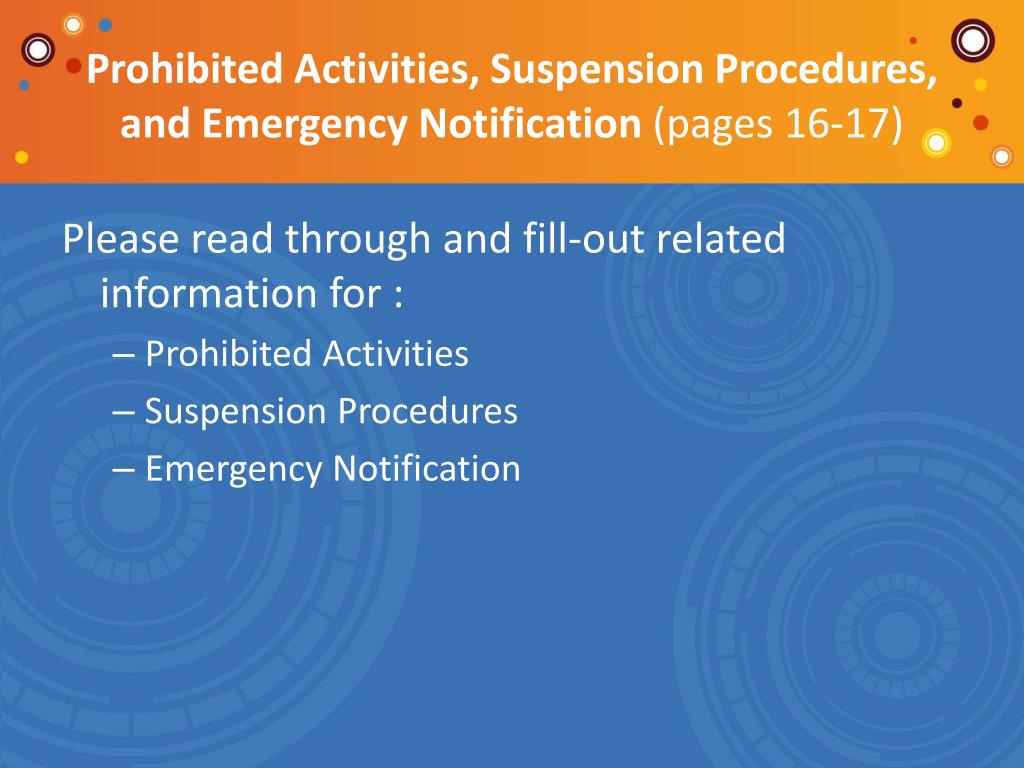 Prohibited Activities, Suspension Procedures, and Emergency Notification (pages 16-17)

Please read through and fill-out related information for :

– Prohibited Activities
– Suspension Procedures
– Emergency Notification